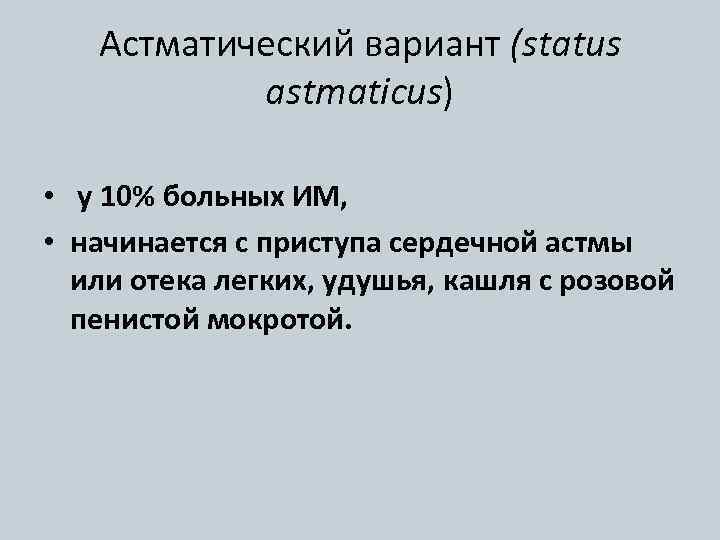 Астматический вариант (status astmaticus)

• у 10% больных ИМ,
• начинается с приступа сердечной астмы или отека легких, удушья, кашля с розовой пенистой мокротой.